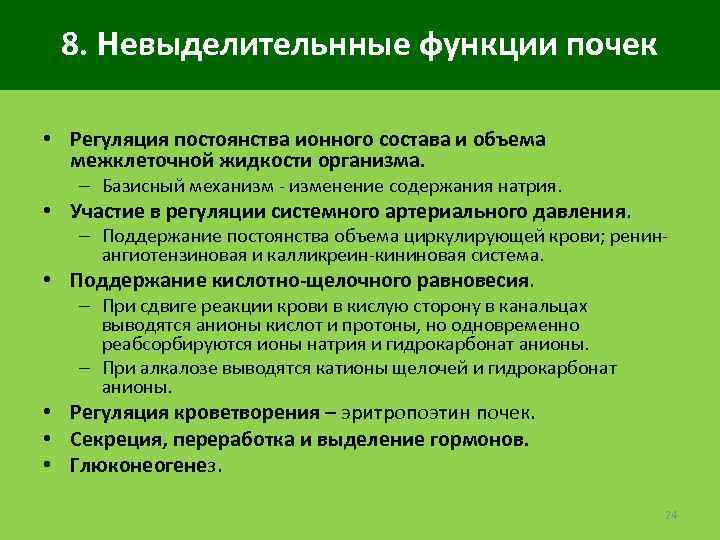 8. Невыделительнные функции почек

• Регуляция постоянства ионного состава и объема межклеточной жидкости организма.
– Базисный механизм - изменение содержания натрия.
• Участие в регуляции системного артериального давления.
– Поддержание постоянства объема циркулирующей крови; ренин-ангиотензиновая и калликреин-кининовая система.
• Поддержание кислотно-щелочного равновесия.
– При сдвиге реакции крови в кислую сторону в канальцах выводятся анионы кислот и протоны, но одновременно реабсорбируются ионы натрия и гидрокарбонат анионы.
– При алкалозе выводятся катионы щелочей и гидрокарбонат анионы.
• Регуляция кроветворения – эритропоэтин почек.
• Секреция, переработка и выделение гормонов.
• Глюконеогенез.

24